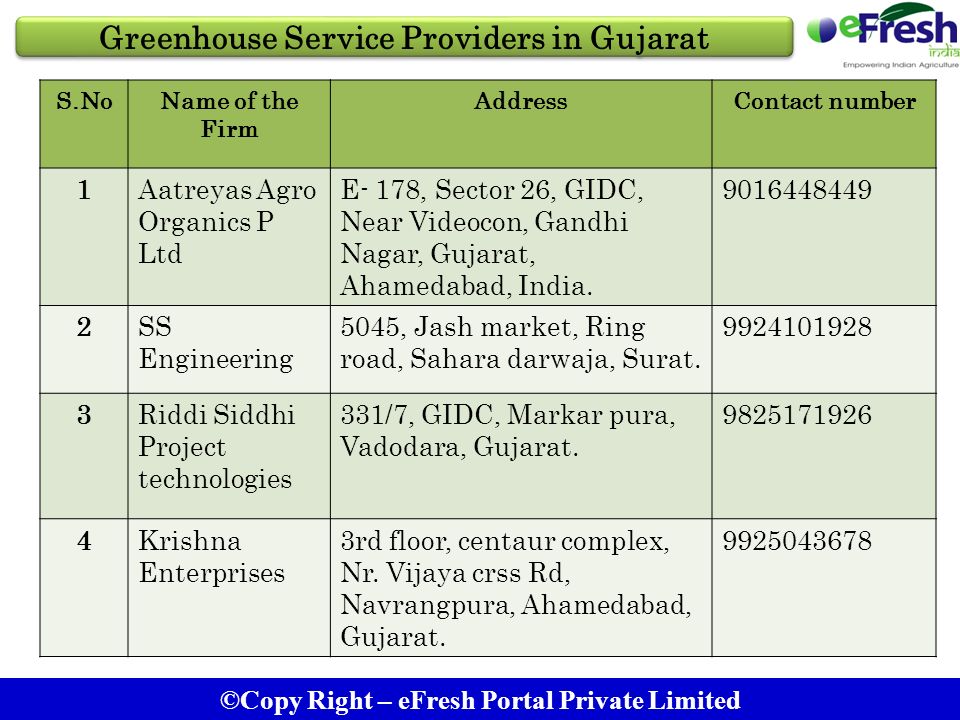 Greenhouse Service Providers in Gujarat

eFresh india
Empowering Indian Agriculture

| S.No | Name of the Firm | Address | Contact number |
|---|---|---|---|
| 1 | Aatreyas Agro Organics P Ltd | E- 178, Sector 26, GIDC, Near Videocon, Gandhi Nagar, Gujarat, Ahamedabad, India. | 9016448449 |
| 2 | SS Engineering | 5045, Jash market, Ring road, Sahara darwaja, Surat. | 9924101928 |
| 3 | Riddi Siddhi Project technologies | 331/7, GIDC, Markar pura, Vadodara, Gujarat. | 9825171926 |
| 4 | Krishna Enterprises | 3rd floor, centaur complex, Nr. Vijaya crss Rd, Navrangpura, Ahamedabad, Gujarat. | 9925043678 |

©Copy Right – eFresh Portal Private Limited